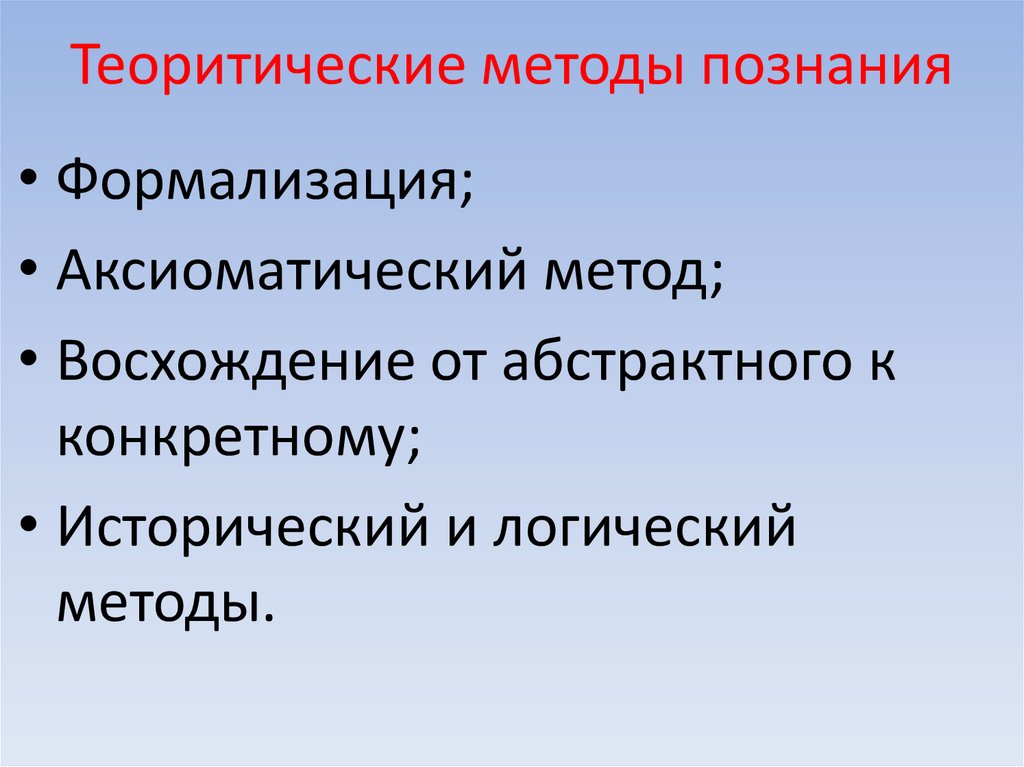 Теоритические методы познания

• Формализация;
• Аксиоматический метод;
• Восхождение от абстрактного к конкретному;
• Исторический и логический методы.